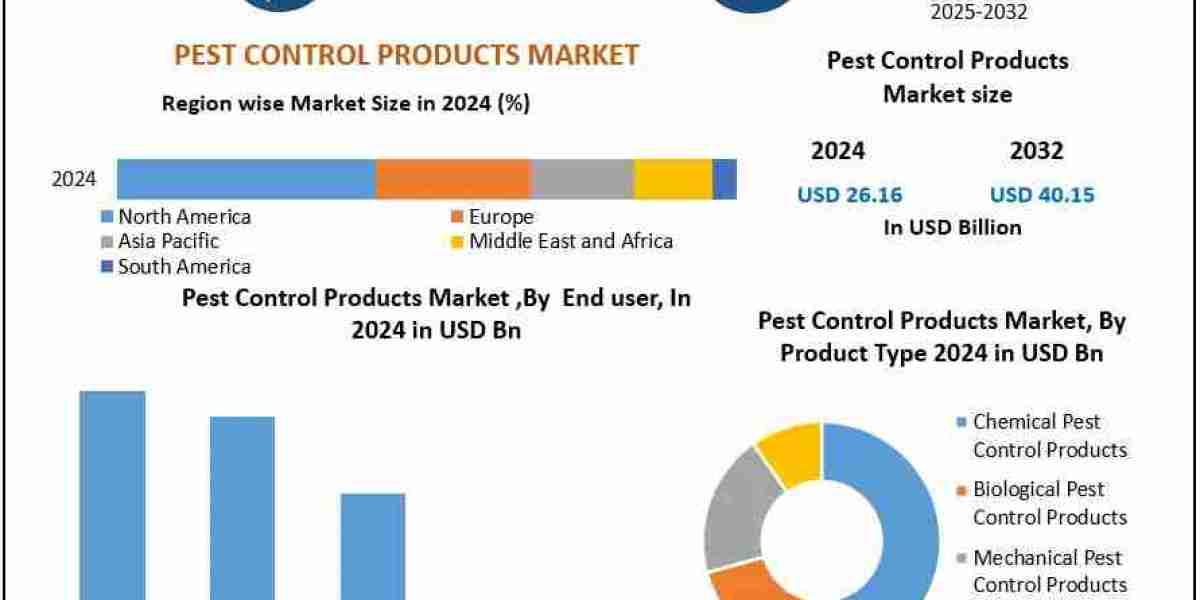 2025-2032

PEST CONTROL PRODUCTS MARKET

Region wise Market Size in 2024 (%)

2024

North America
Europe
Asia Pacific
Middle East and Africa
South America

Pest Control Products Market size

2024
2032

USD 26.16
USD 40.15

In USD Billion

Pest Control Products Market ,By End user, In 2024 in USD Bn

Pest Control Products Market, By Product Type 2024 in USD Bn

Chemical Pest Control Products
Biological Pest Control Products
Mechanical Pest Control Products